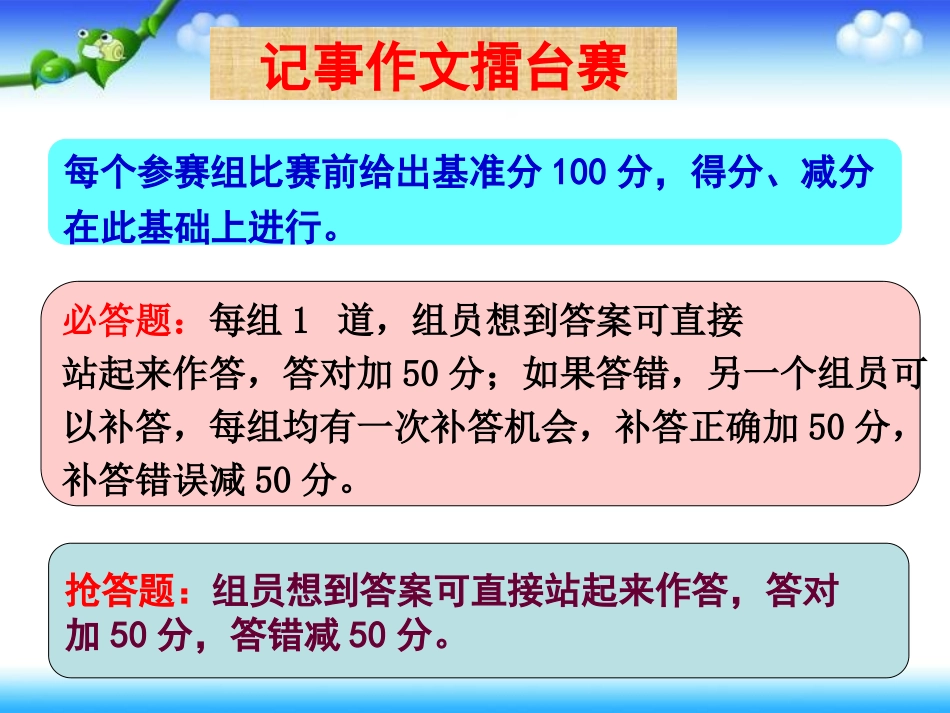 记事作文擂台赛

每个参赛组比赛前给出基准分 100 分，得分、减分在此基础上进行。

必答题：每组 1 道，组员想到答案可直接站起来作答，答对加 50 分；如果答错，另一个组员可以补答，每组均有一次补答机会，补答正确加 50 分，补答错误减 50 分。

抢答题：组员想到答案可直接站起来作答，答对加 50 分，答错减 50 分。